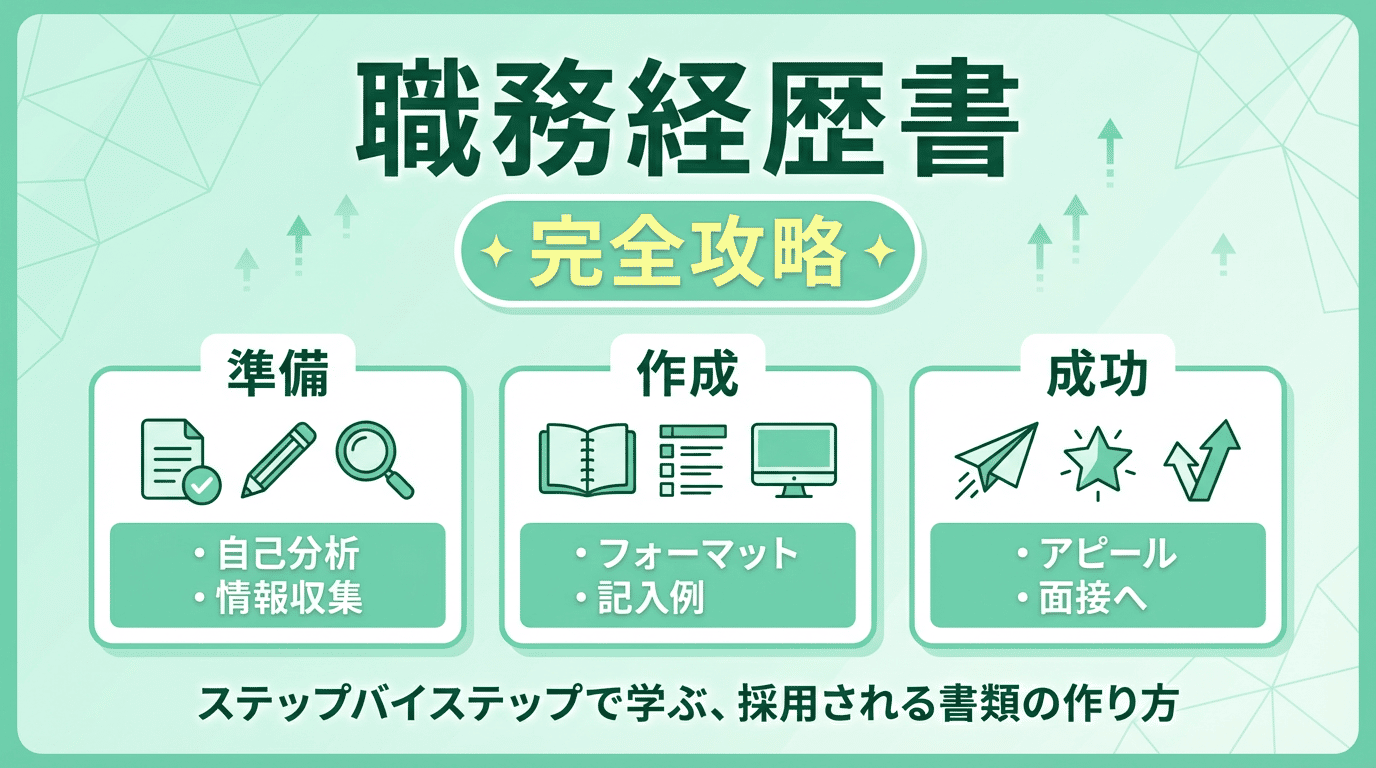 職務経歴書

完全攻略

準備

・自己分析
・情報収集

作成

・フォーマット
・記入例

成功

・アピール
・面接へ

ステップバイステップで学ぶ、採用される書類の作り方